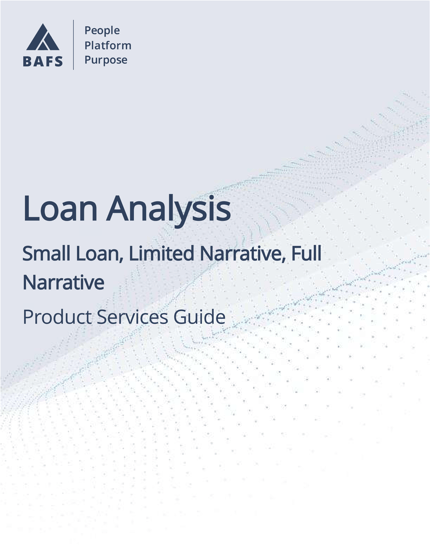 BAFS

People
Platform
Purpose

Loan Analysis

Small Loan, Limited Narrative, Full Narrative

Product Services Guide